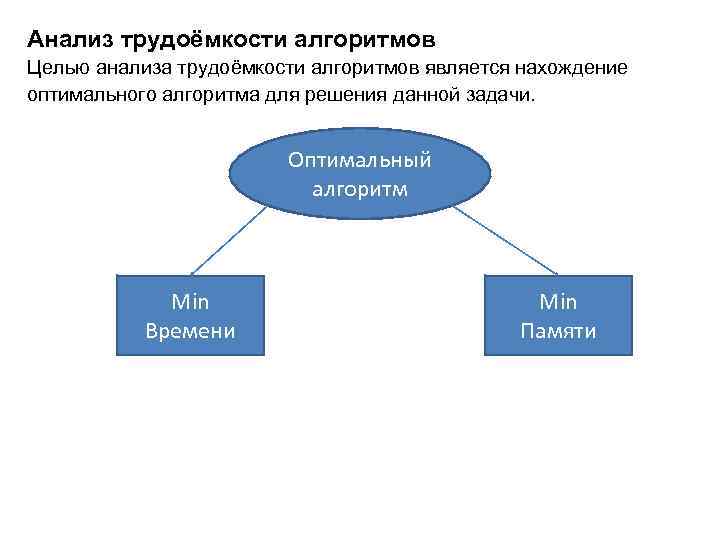 Анализ трудоёмкости алгоритмов
Целью анализа трудоёмкости алгоритмов является нахождение оптимального алгоритма для решения данной задачи.

Оптимальный алгоритм

Min Времени

Min Памяти